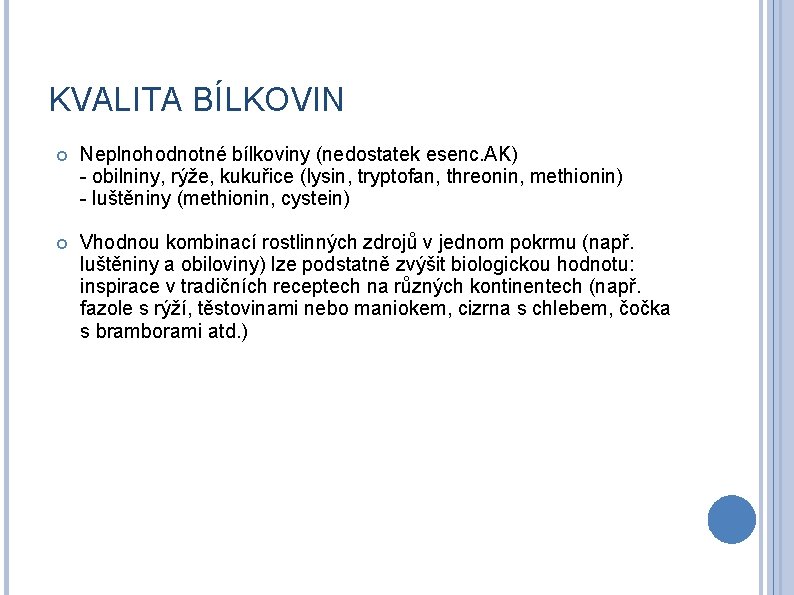 KVALITA BÍLKOVIN

Neplnohodnotné bílkoviny (nedostatek esenc.AK)
- obilniny, rýže, kukuřice (lysin, tryptofan, threonin, methionin)
- luštěniny (methionin, cystein)

Vhodnou kombinací rostlinných zdrojů v jednom pokrmu (např. luštěniny a obiloviny) lze podstatně zvýšit biologickou hodnotu: inspirace v tradičních receptech na různých kontinentech (např. fazole s rýží, těstovinami nebo maniokem, cizrna s chlebem, čočka s bramborami atd.)